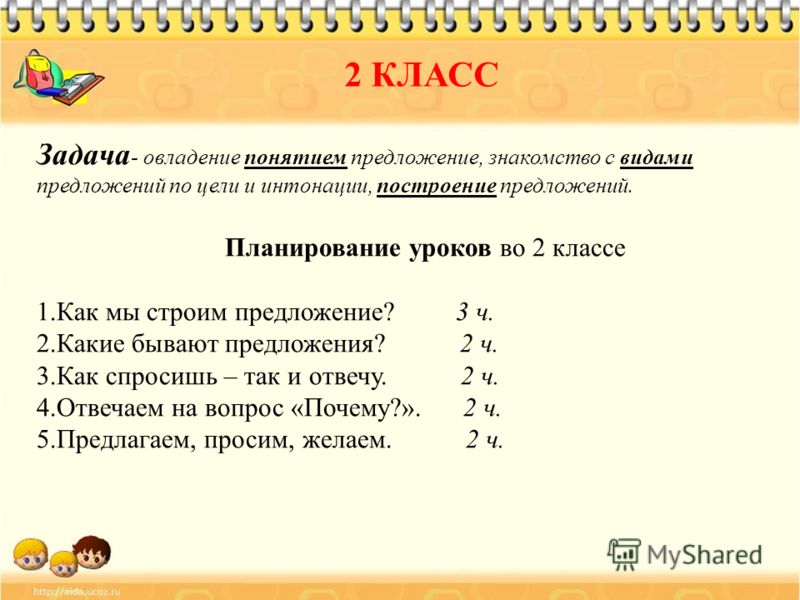 2 КЛАСС

Задача- овладение понятием предложение, знакомство с видами предложений по цели и интонации, построение предложений.

Планирование уроков во 2 классе

1.Как мы строим предложение? 3 ч.
2.Какие бывают предложения? 2 ч.
3.Как спросишь – так и отвечу. 2 ч.
4.Отвечаем на вопрос «Почему?». 2 ч.
5.Предлагаем, просим, желаем. 2 ч.

MyShared

http://aida.ucoz.ru